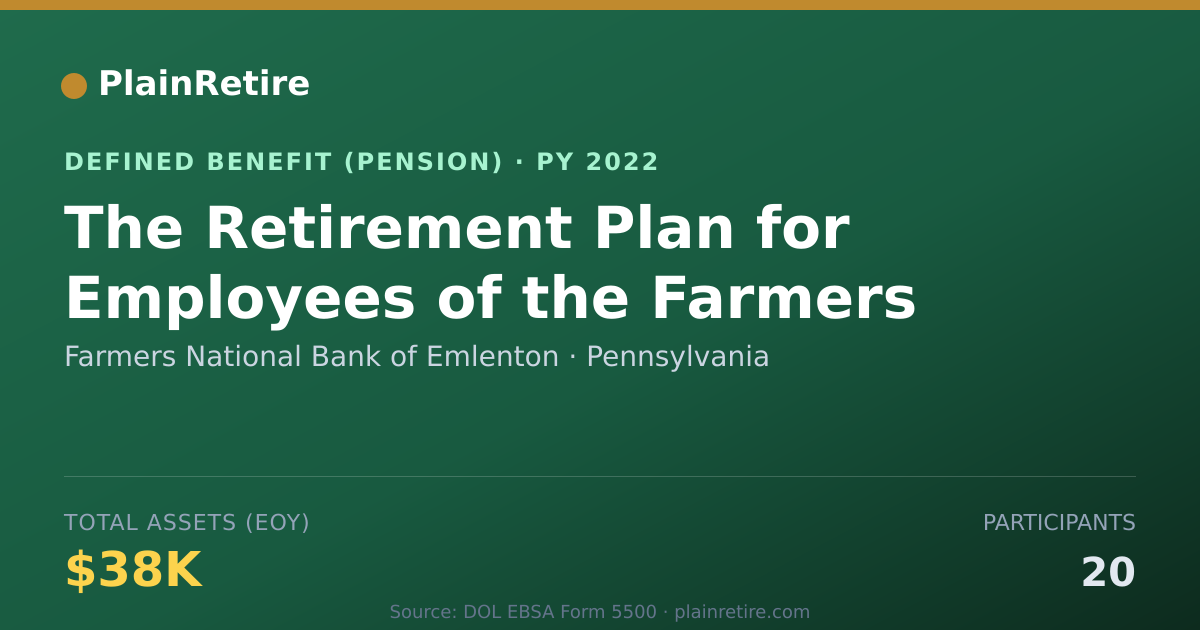 PlainRetire

DEFINED BENEFIT (PENSION) · PY 2022

The Retirement Plan for Employees of the Farmers

Farmers National Bank of Emlenton · Pennsylvania

TOTAL ASSETS (EOY)

$38K

PARTICIPANTS

20

Source: DOL EBSA Form 5500 · plainretire.com